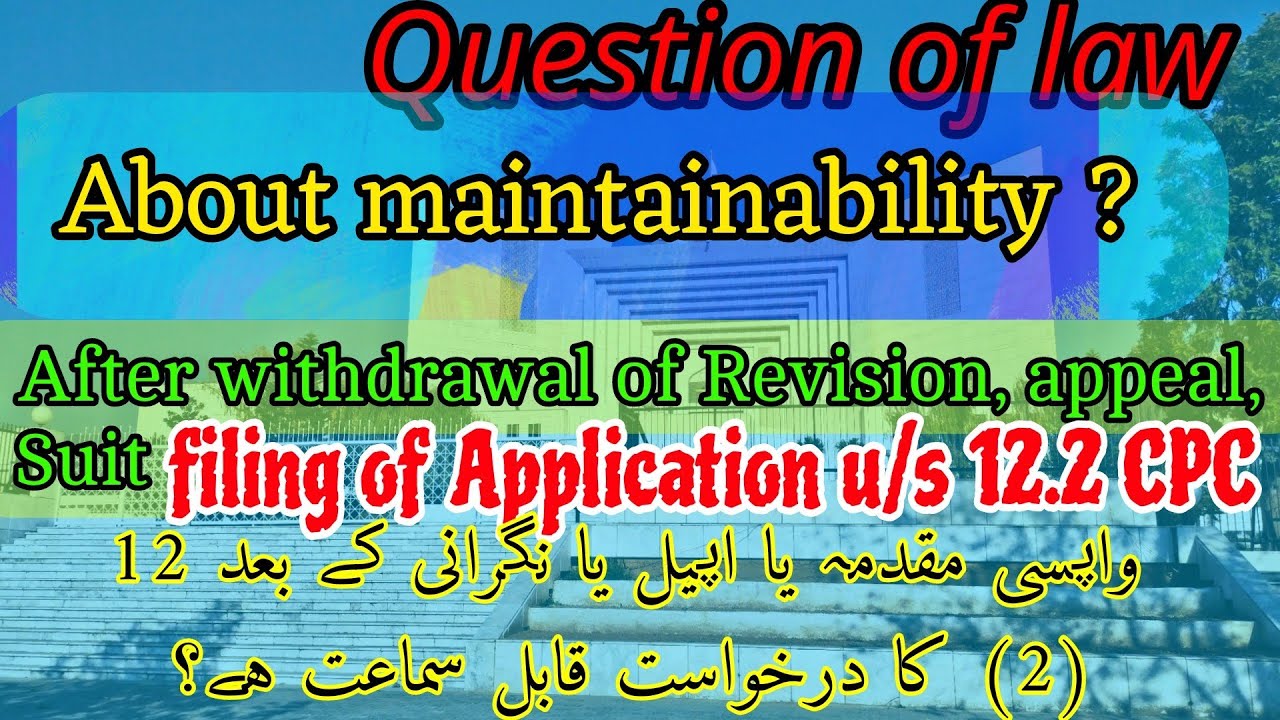 Question of law

About maintainability ?

After withdrawal of Revision, appeal, Suit filing of Application u/s 12.2 CPC

واپسی مقدمہ یا اپیل یا نگرانی کے بعد 12

(2) کا درخواست قابل سماعت ھے؟